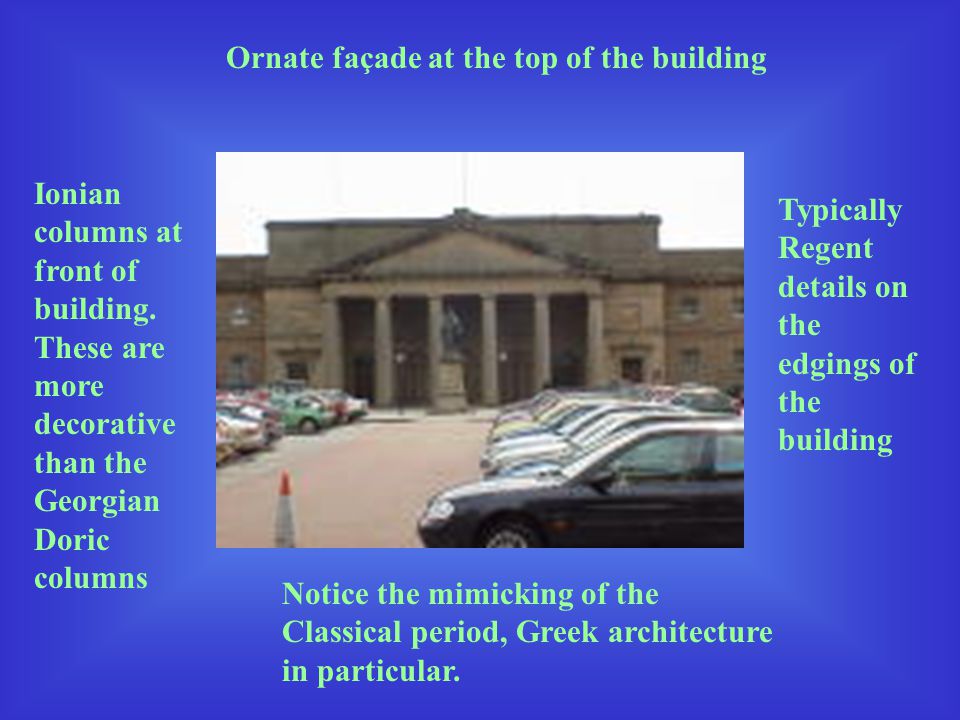 Ornate façade at the top of the building

Ionian columns at front of building. These are more decorative than the Georgian Doric columns

Typically Regent details on the edgings of the building

Notice the mimicking of the Classical period, Greek architecture in particular.